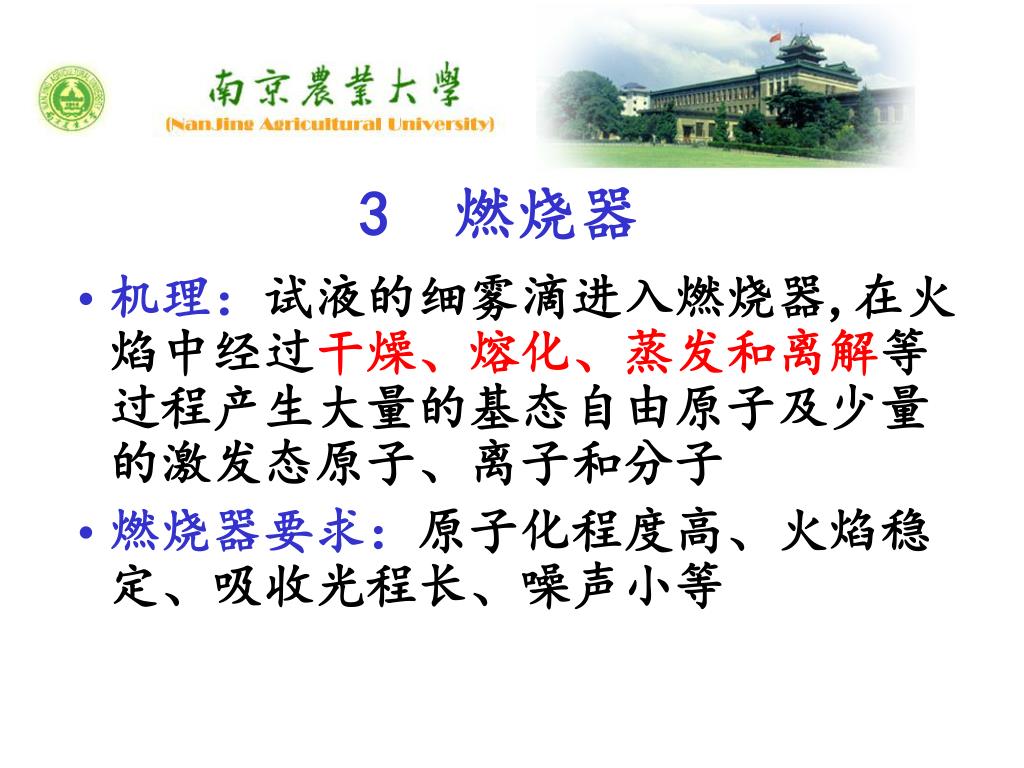 南京農業大學
(NanJing Agricultural University)

3 燃烧器

• 机理：试液的细雾滴进入燃烧器,在火焰中经过干燥、熔化、蒸发和离解等过程产生大量的基态自由原子及少量的激发态原子、离子和分子

• 燃烧器要求：原子化程度高、火焰稳定、吸收光程长、噪声小等